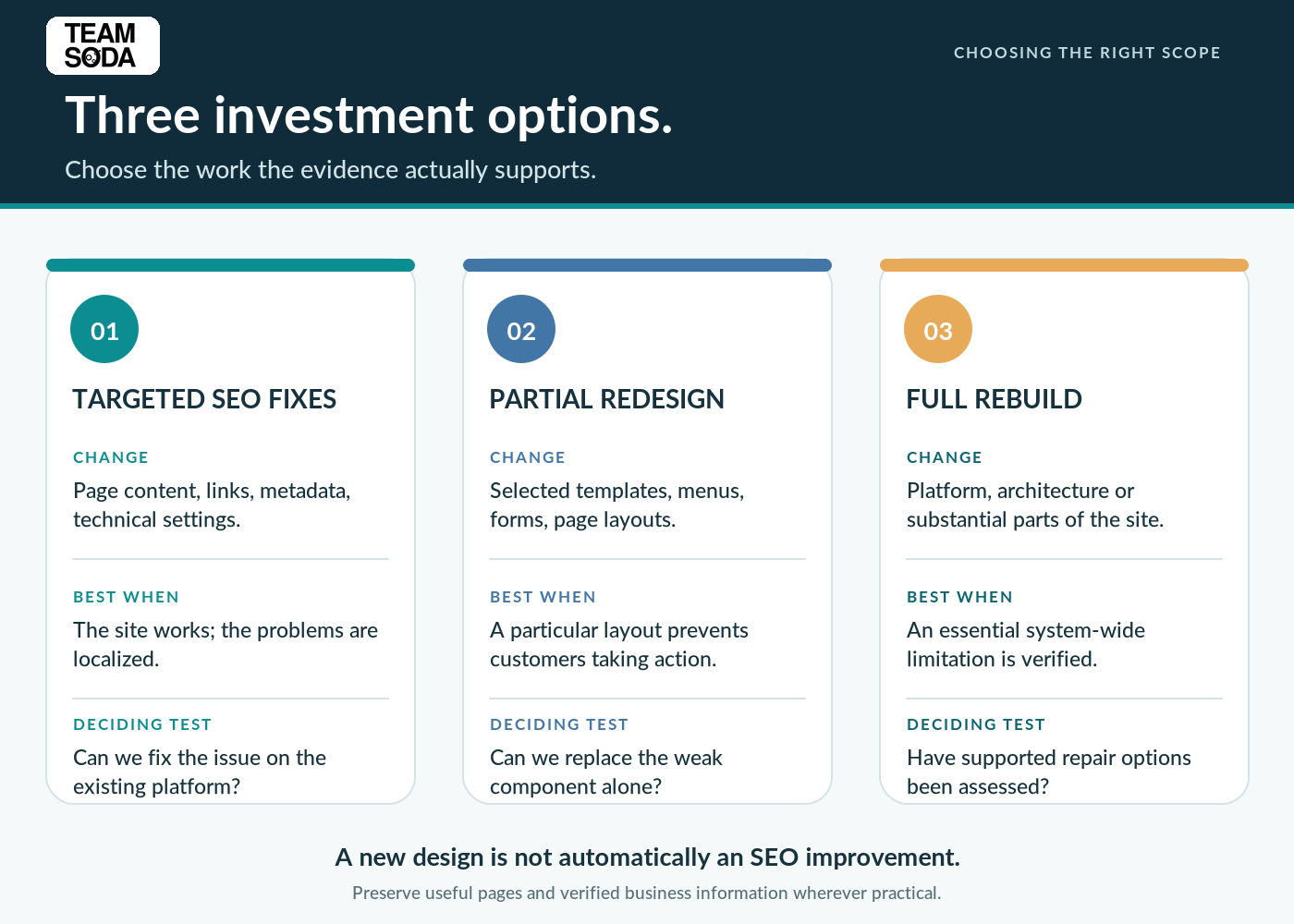 TEAM
SODA

CHOOSING THE RIGHT SCOPE

Three investment options.

Choose the work the evidence actually supports.

01

TARGETED SEO FIXES

CHANGE

Page content, links, metadata, technical settings.

BEST WHEN

The site works; the problems are localized.

DECIDING TEST

Can we fix the issue on the existing platform?

02

PARTIAL REDESIGN

CHANGE

Selected templates, menus, forms, page layouts.

BEST WHEN

A particular layout prevents customers taking action.

DECIDING TEST

Can we replace the weak component alone?

03

FULL REBUILD

CHANGE

Platform, architecture or substantial parts of the site.

BEST WHEN

An essential system-wide limitation is verified.

DECIDING TEST

Have supported repair options been assessed?

A new design is not automatically an SEO improvement.

Preserve useful pages and verified business information wherever practical.